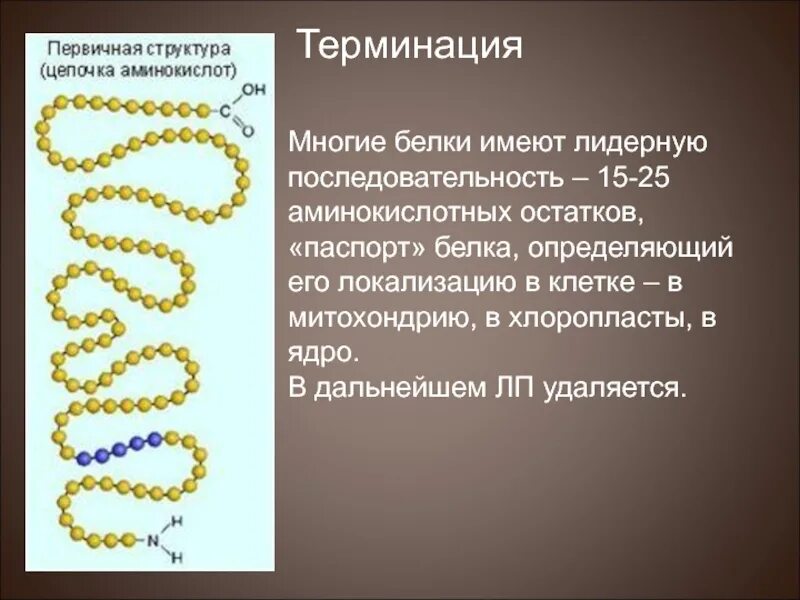 Первичная структура
(цепочка аминокислот)

OH
C
O

H
N
H

Терминация

Многие белки имеют лидерную последовательность – 15-25 аминокислотных остатков, «паспорт» белка, определяющий его локализацию в клетке – в митохондрию, в хлоропласты, в ядро.
В дальнейшем ЛП удаляется.